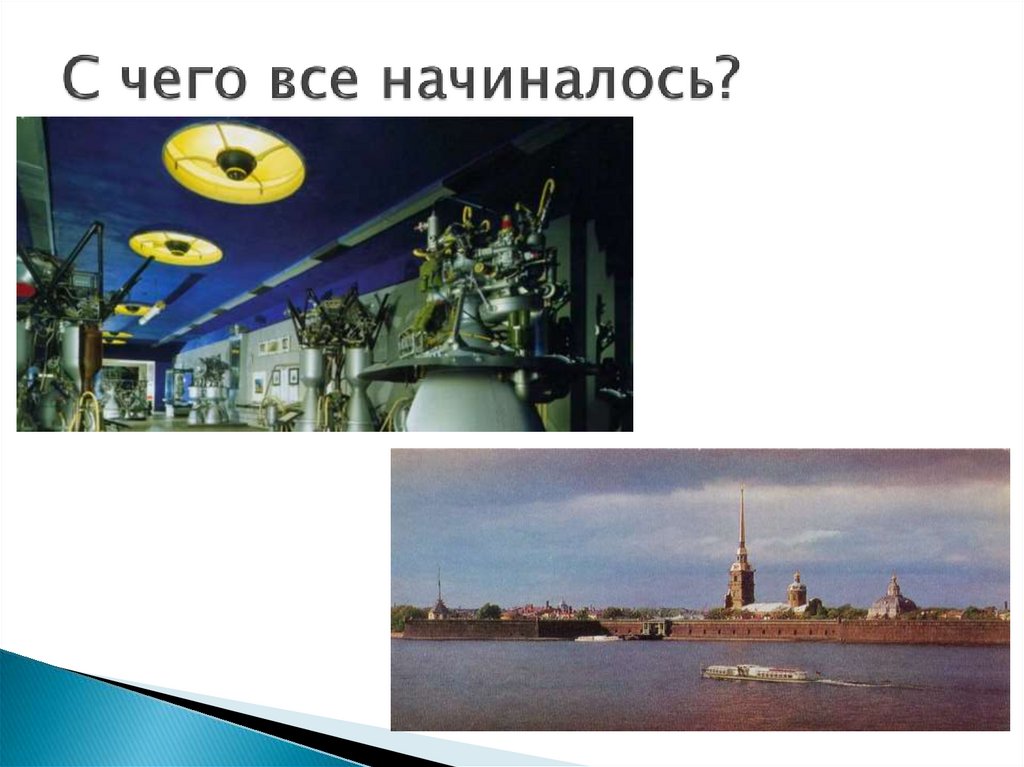 С чего все начиналось?